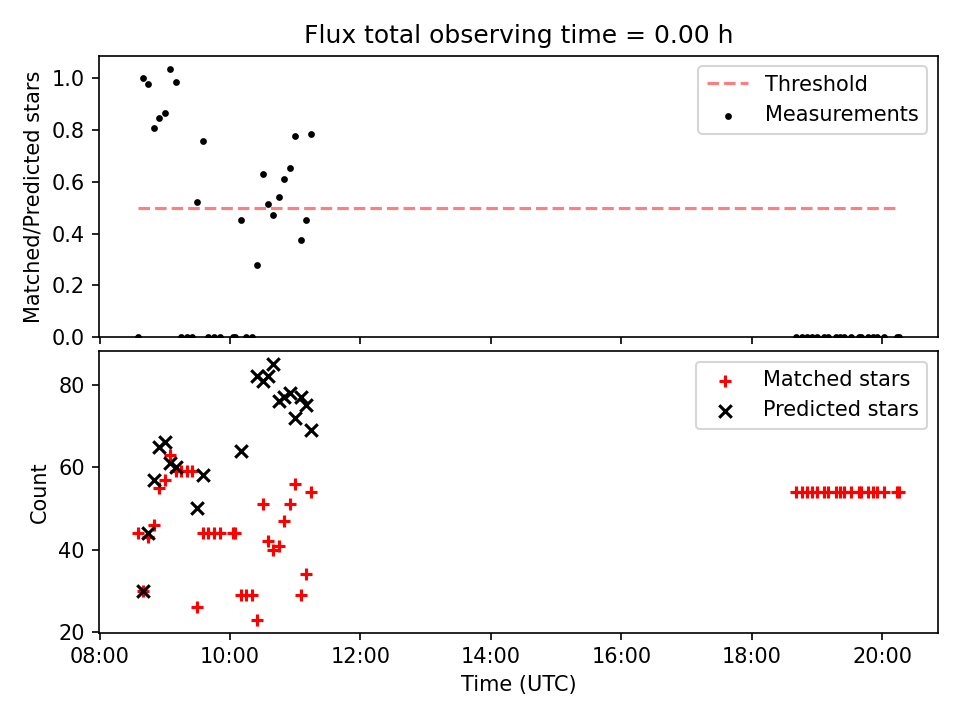 Flux total observing time = 0.00 h

Matched/Predicted stars

1.0
0.8
0.6
0.4
0.2
0.0

Threshold
Measurements

Count

80
60
40
20

Matched stars
Predicted stars

08:00
10:00
12:00
14:00
16:00
18:00
20:00

Time (UTC)